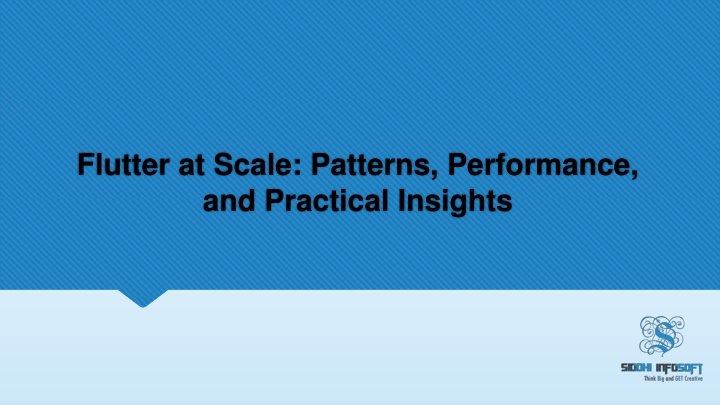 Flutter at Scale: Patterns, Performance, and Practical Insights

SIDDHI INFOSOFT
Think Big and GET Creative